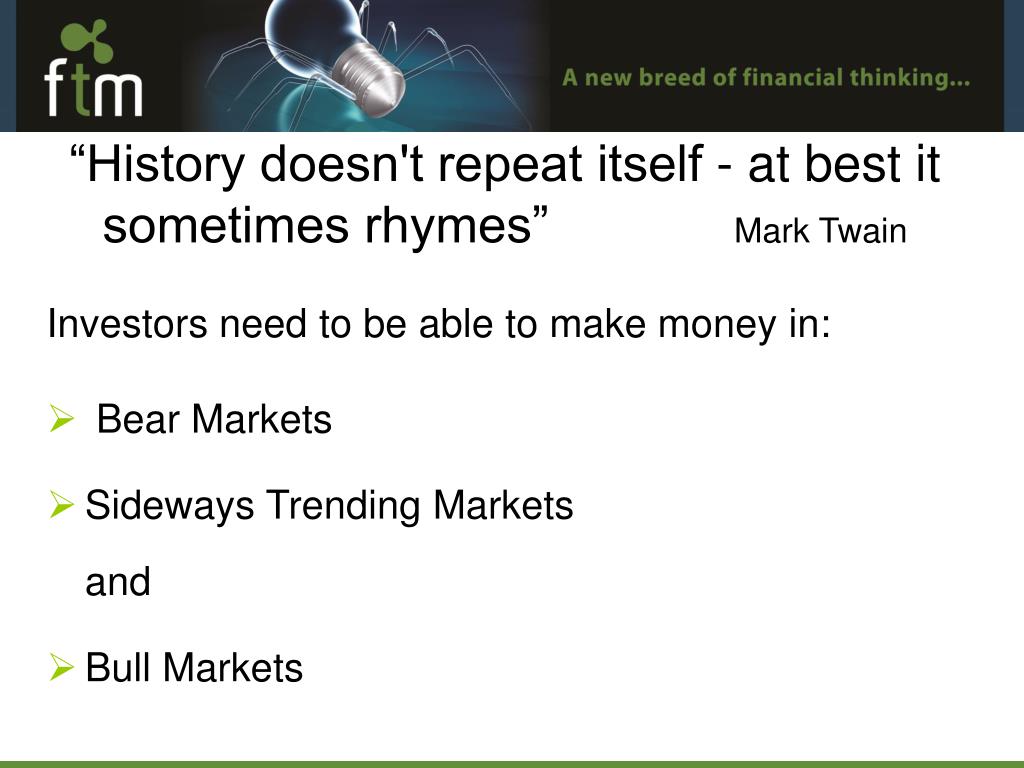 ftm

A new breed of financial thinking...

“History doesn't repeat itself - at best it sometimes rhymes” Mark Twain

Investors need to be able to make money in:

➢ Bear Markets

➢ Sideways Trending Markets

and

➢ Bull Markets